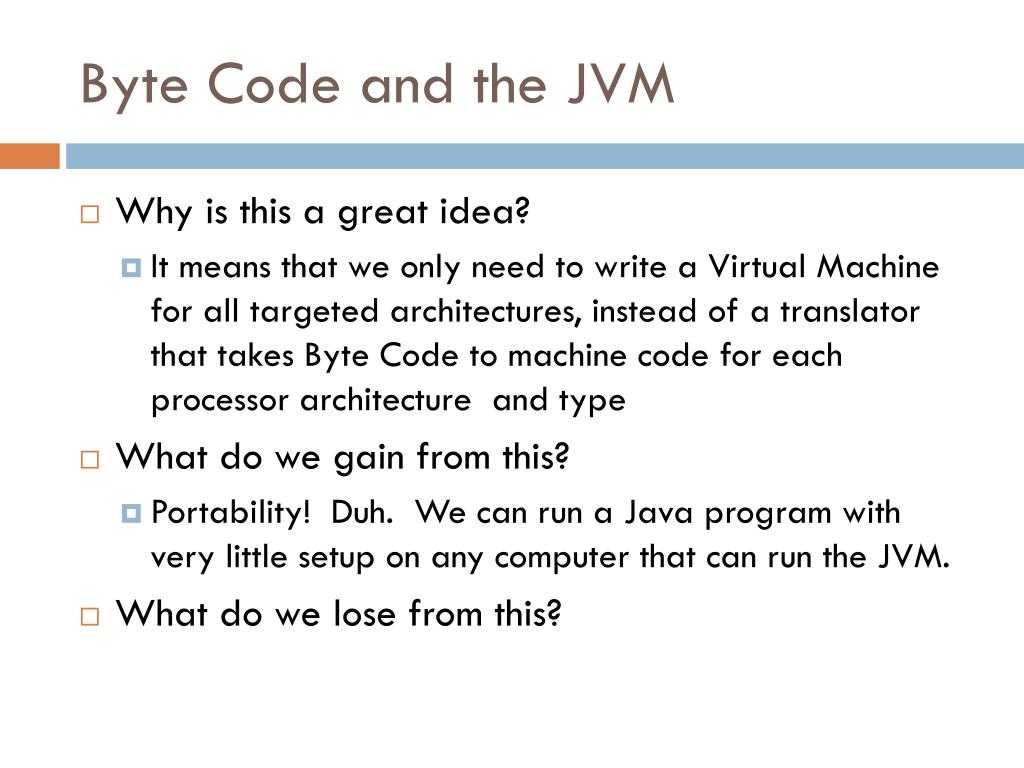 Byte Code and the JVM

Why is this a great idea?

It means that we only need to write a Virtual Machine for all targeted architectures, instead of a translator that takes Byte Code to machine code for each processor architecture and type

What do we gain from this?

Portability! Duh. We can run a Java program with very little setup on any computer that can run the JVM.

What do we lose from this?